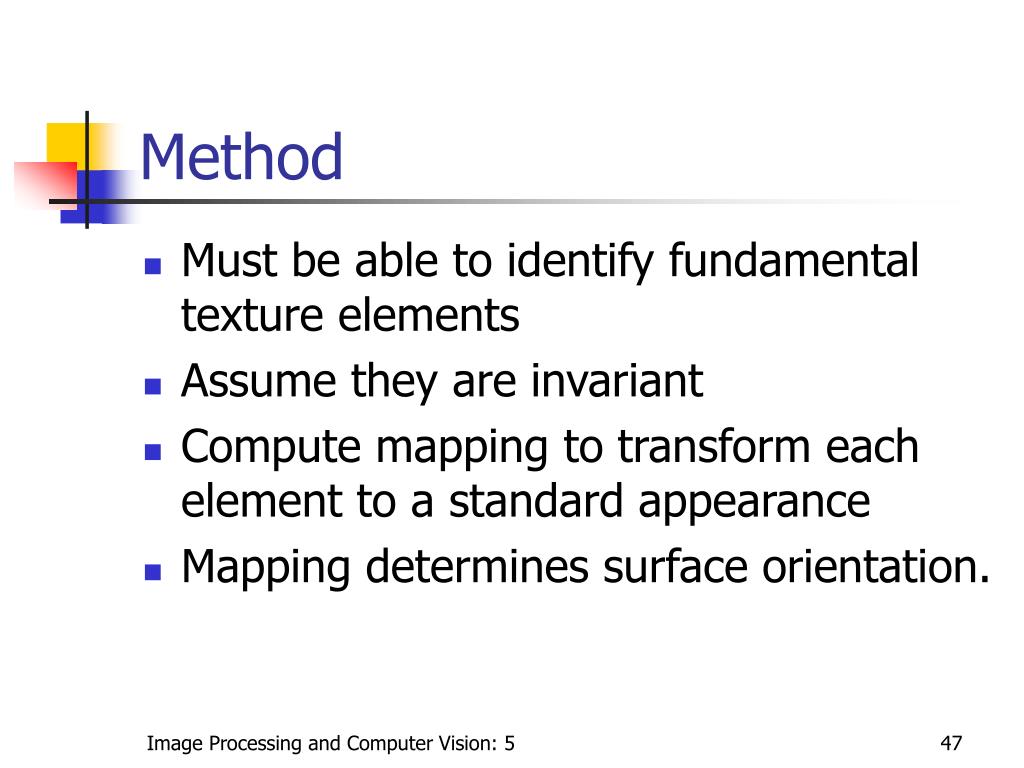 Method

- Must be able to identify fundamental texture elements
- Assume they are invariant
- Compute mapping to transform each element to a standard appearance
- Mapping determines surface orientation.

Image Processing and Computer Vision: 5

47